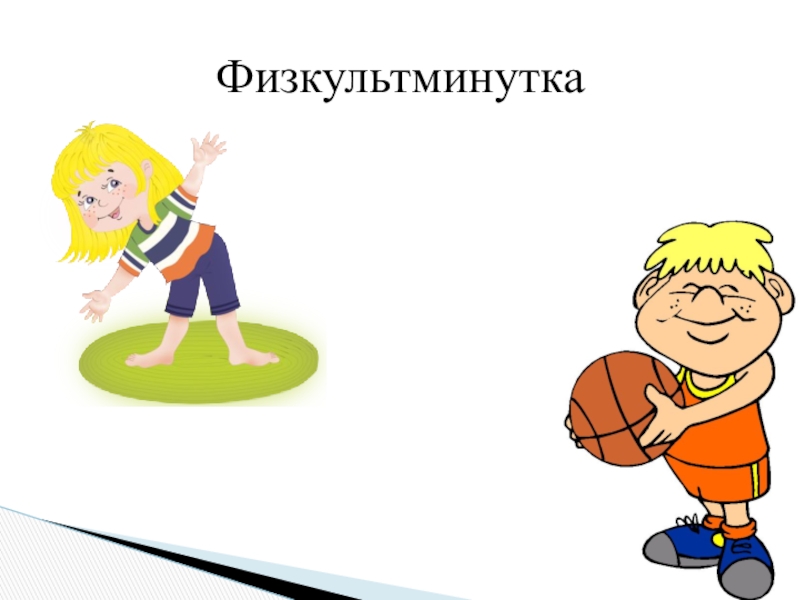 Физкультминутка